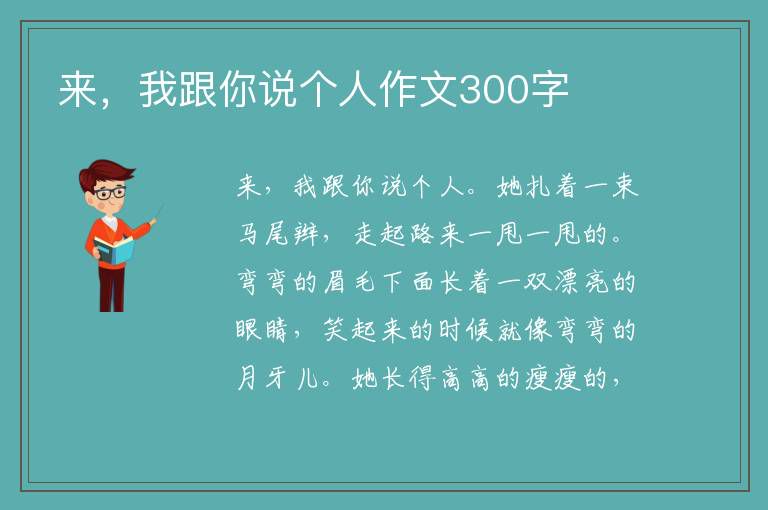 来，我跟你说个人作文300字

来，我跟你说个人。她扎着一束马尾辫，走起路来一甩一甩的。弯弯的眉毛下面长着一双漂亮的眼睛，笑起来的时候就像弯弯的月牙儿。她长得高高的瘦瘦的，